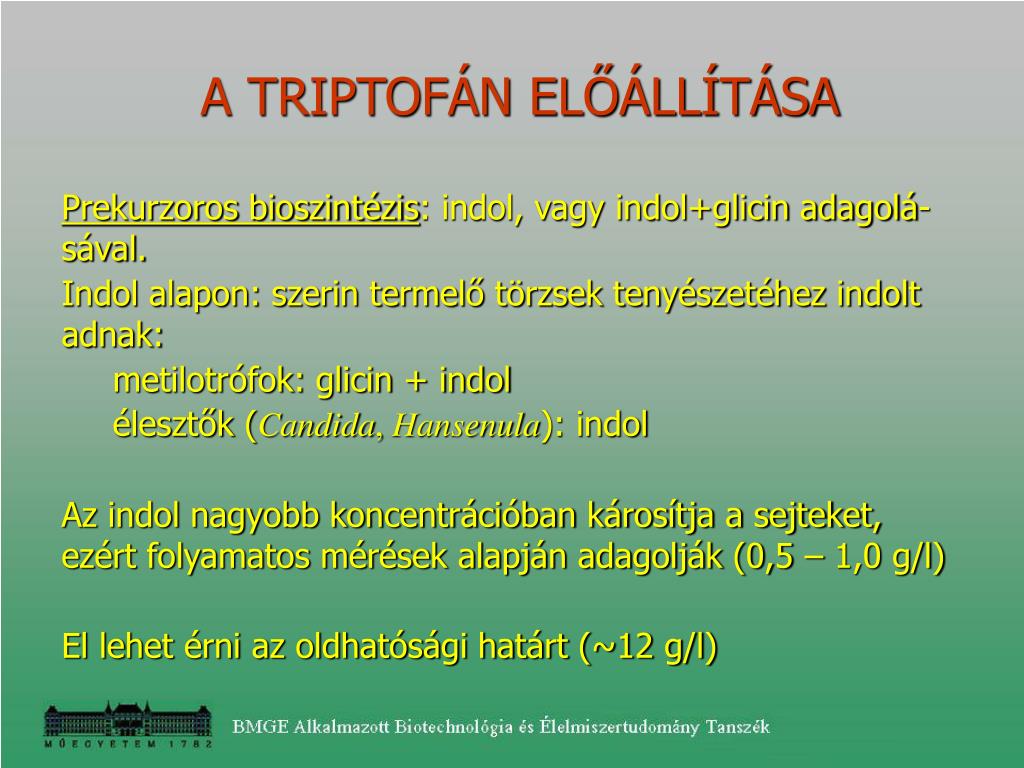 A TRIPTOFÁN ELŐÁLLÍTÁSA

Prekurzoros bioszintézis: indol, vagy indol+glicin adagolásával.
Indol alapon: szerin termelő törzsek tenyészetéhez indolt adnak:
metilotrófok: glicin + indol
élesztők (Candida, Hansenula): indol

Az indol nagyobb koncentrációban károsítja a sejteket, ezért folyamatos mérések alapján adagolják (0,5 – 1,0 g/l)

El lehet érni az oldhatósági határt (~12 g/l)

MŰEGYETEM 1782

BMGE Alkalmazott Biotechnológia és Élelmiszertudomány Tanszék